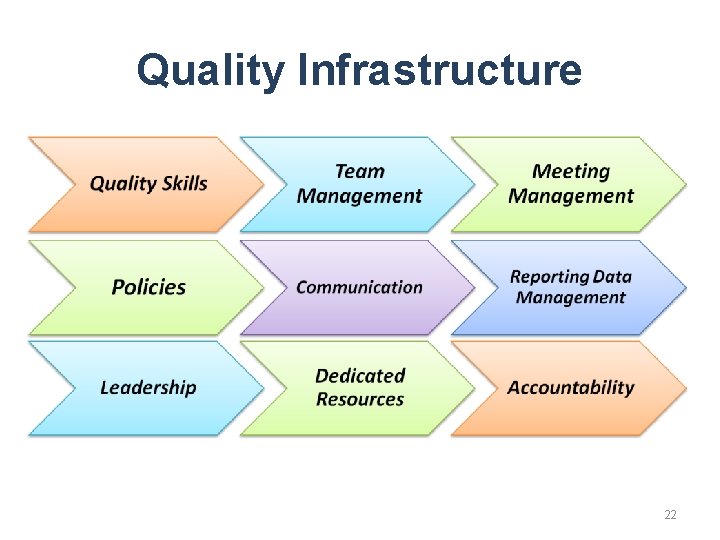 Quality Infrastructure

Quality Skills

Team Management

Meeting Management

Policies

Communication

Reporting Data Management

Leadership

Dedicated Resources

Accountability

22